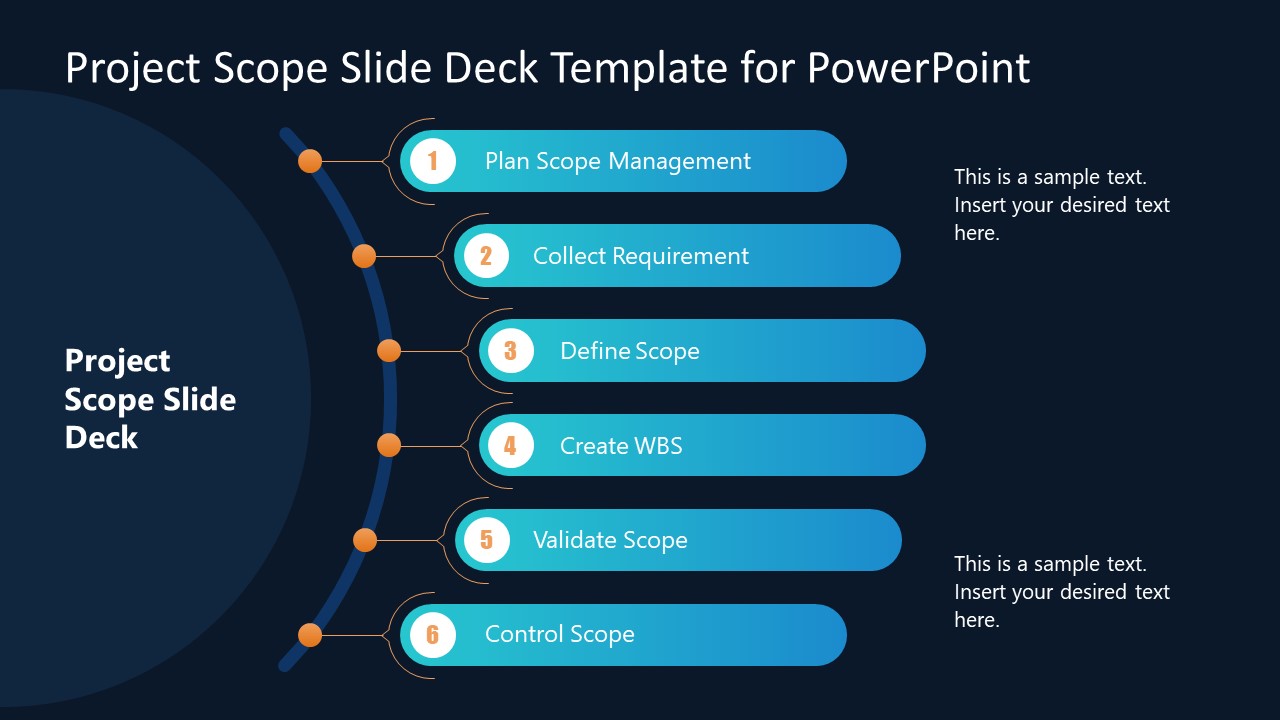 Project Scope Slide Deck Template for PowerPoint

Project Scope Slide Deck

1 Plan Scope Management

2 Collect Requirement

3 Define Scope

4 Create WBS

5 Validate Scope

6 Control Scope

This is a sample text. Insert your desired text here.

This is a sample text. Insert your desired text here.